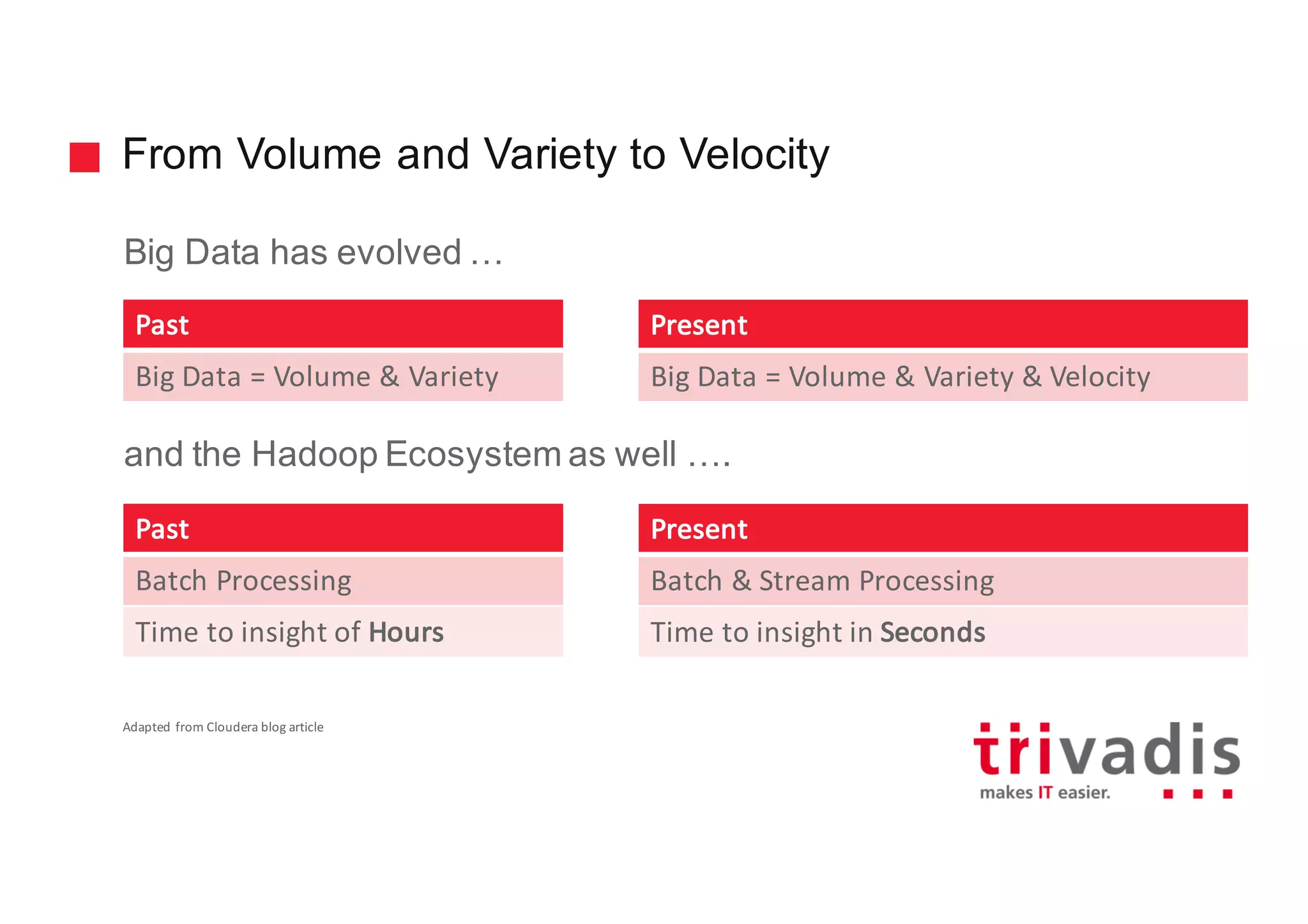 From Volume and Variety to Velocity

Big Data has evolved …

| Past |
|---|
| Big Data = Volume & Variety |

| Present |
|---|
| Big Data = Volume & Variety & Velocity |

and the Hadoop Ecosystem as well ….

| Past |
|---|
| Batch Processing |
| Time to insight of **Hours** |

| Present |
|---|
| Batch & Stream Processing |
| Time to insight in **Seconds** |

Adapted from Cloudera blog article

trivadis
makes IT easier.